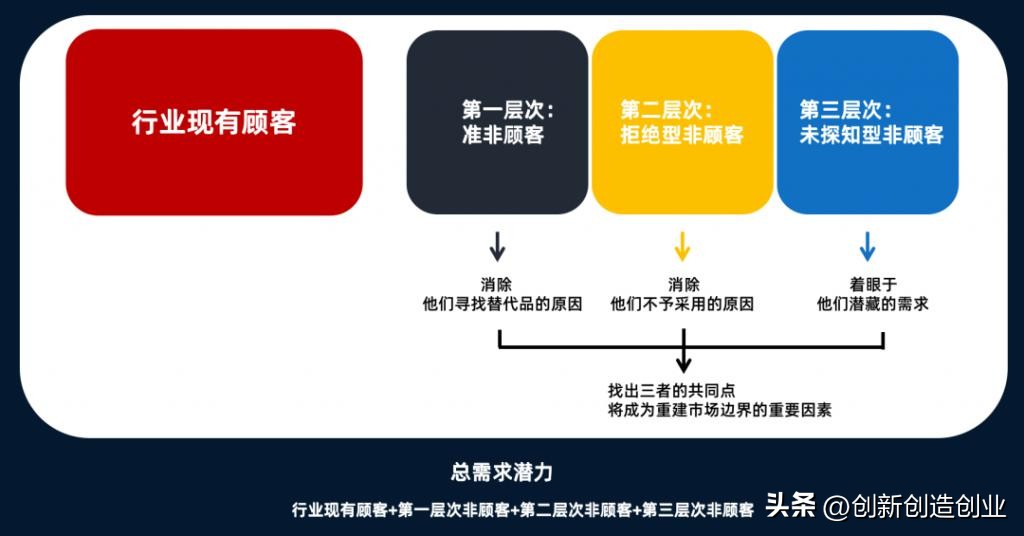 行业现有顾客

第一层次：
准非顾客

第二层次：
拒绝型非顾客

第三层次：
未探知型非顾客

消除
他们寻找替代品的原因

消除
他们不予采用的原因

着眼于
他们潜藏的需求

找出三者的共同点
将成为重建市场边界的重要因素

总需求潜力

行业现有顾客+第一层次非顾客+第二层次非顾客+第三层次非顾客

头条 @创新创造创业